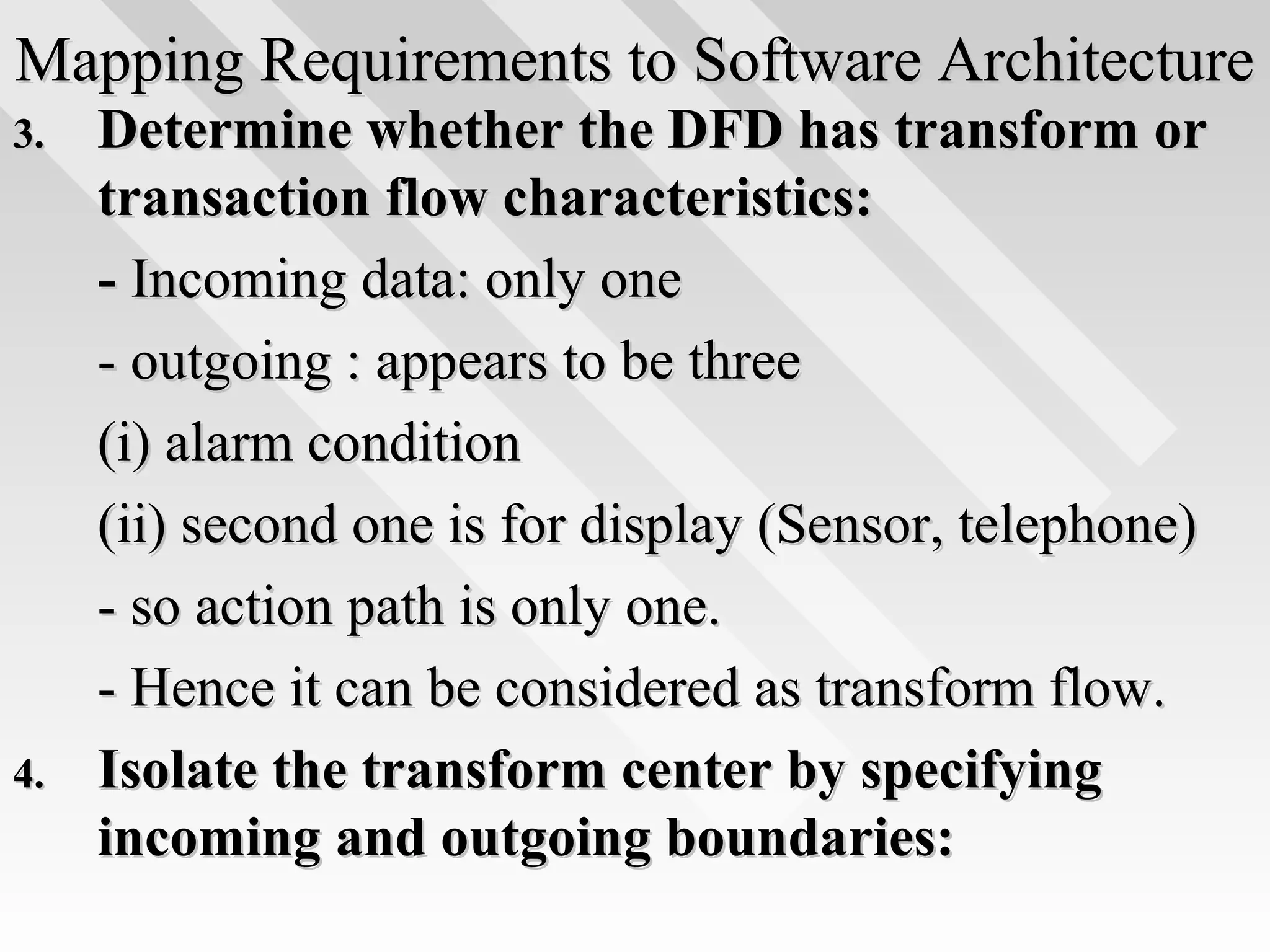 Mapping Requirements to Software Architecture

3. Determine whether the DFD has transform or transaction flow characteristics:

- Incoming data: only one

- outgoing : appears to be three

(i) alarm condition

(ii) second one is for display (Sensor, telephone)

- so action path is only one.

- Hence it can be considered as transform flow.

4. Isolate the transform center by specifying incoming and outgoing boundaries: